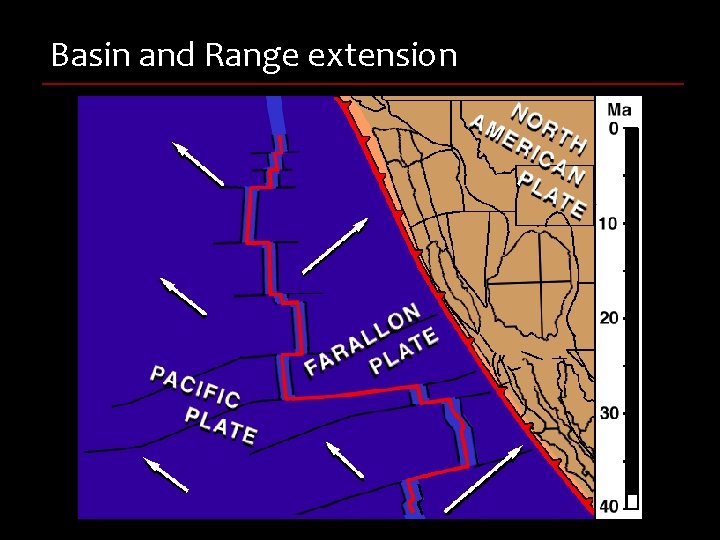 Basin and Range extension

NORTH AMERICAN PLATE

FARALLON PLATE

PACIFIC PLATE

Ma
0
10
20
30
40